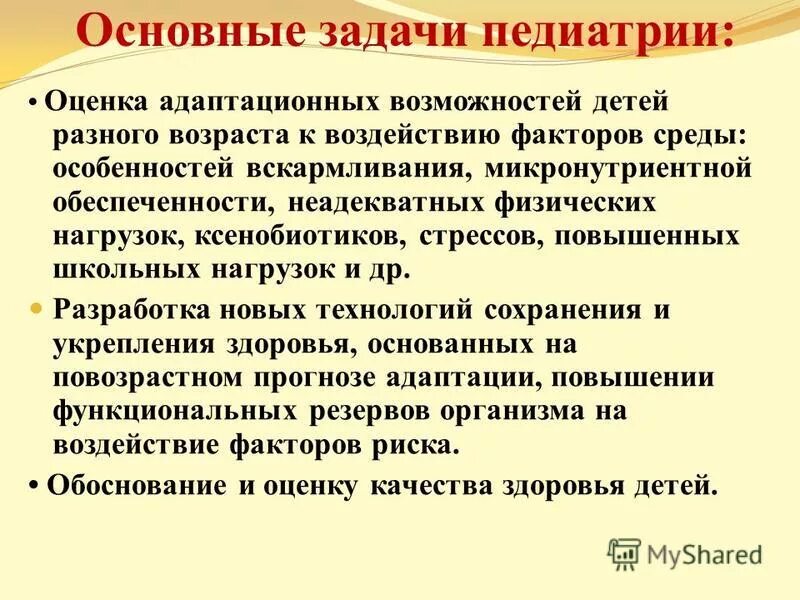 Основные задачи педиатрии:

• Оценка адаптационных возможностей детей разного возраста к воздействию факторов среды: особенностей вскармливания, микронутриентной обеспеченности, неадекватных физических нагрузок, ксенобиотиков, стрессов, повышенных школьных нагрузок и др.

• Разработка новых технологий сохранения и укрепления здоровья, основанных на повозрастном прогнозе адаптации, повышении функциональных резервов организма на воздействие факторов риска.

• Обоснование и оценку качества здоровья детей.

MyShared